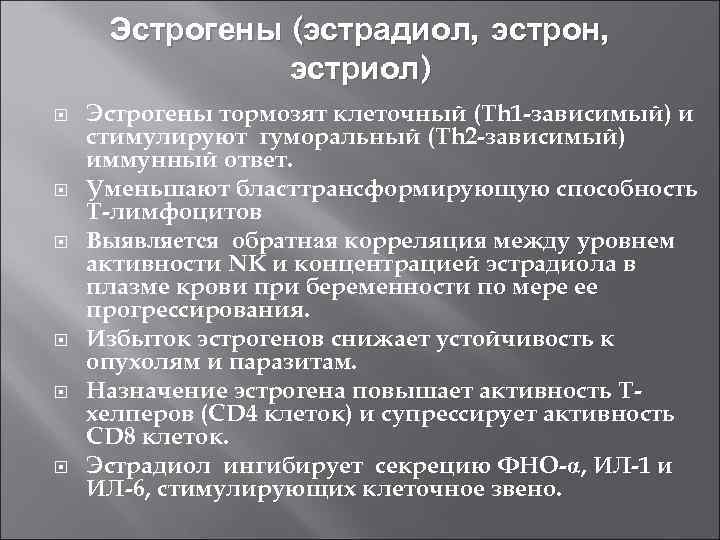 Эстрогены (эстрадиол, эстрон, эстриол)

Эстрогены тормозят клеточный (Th1-зависимый) и стимулируют гуморальный (Th2-зависимый) иммунный ответ.

Уменьшают бласттрансформирующую способность Т-лимфоцитов

Выявляется обратная корреляция между уровнем активности NK и концентрацией эстрадиола в плазме крови при беременности по мере ее прогрессирования.

Избыток эстрогенов снижает устойчивость к опухолям и паразитам.

Назначение эстрогена повышает активность Т-хелперов (CD4 клеток) и супрессирует активность CD8 клеток.

Эстрадиол ингибирует секрецию ФНО-α, ИЛ-1 и ИЛ-6, стимулирующих клеточное звено.